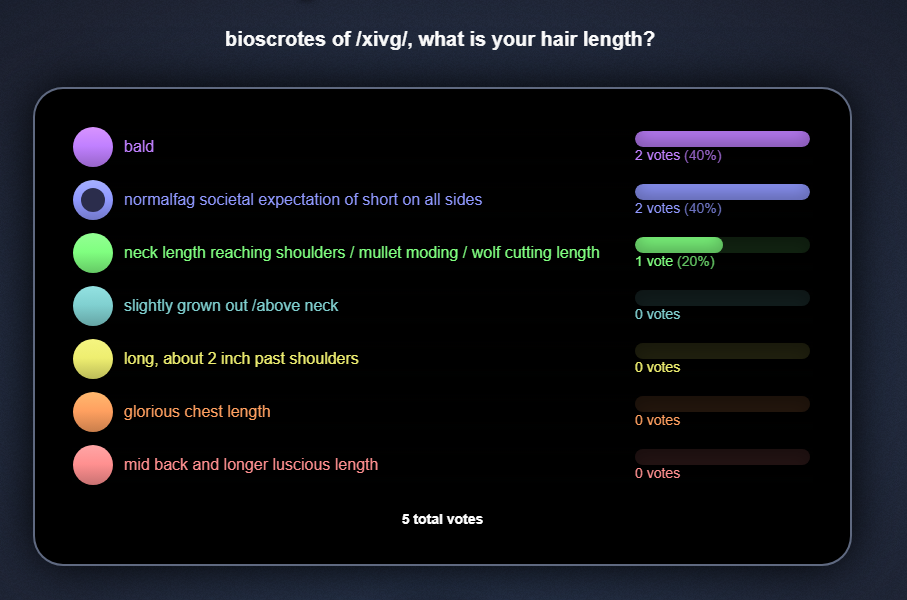 bioscrotes of /xivg/, what is your hair length?

bald
2 votes (40%)

normalfag societal expectation of short on all sides
2 votes (40%)

neck length reaching shoulders / mullet moding / wolf cutting length
1 vote (20%)

slightly grown out /above neck
0 votes

long, about 2 inch past shoulders
0 votes

glorious chest length
0 votes

mid back and longer luscious length
0 votes

5 total votes